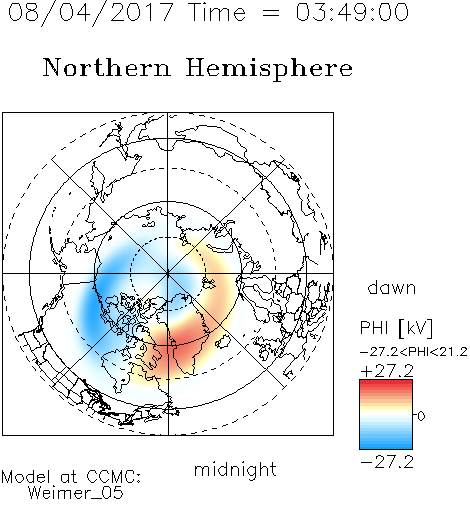 08/04/2017 Time = 03:49:00

Northern Hemisphere

dawn

PHI [kV]

-27.2<PHI<21.2

+27.2

0

-27.2

midnight

Model at CCMC:
Weimer_05